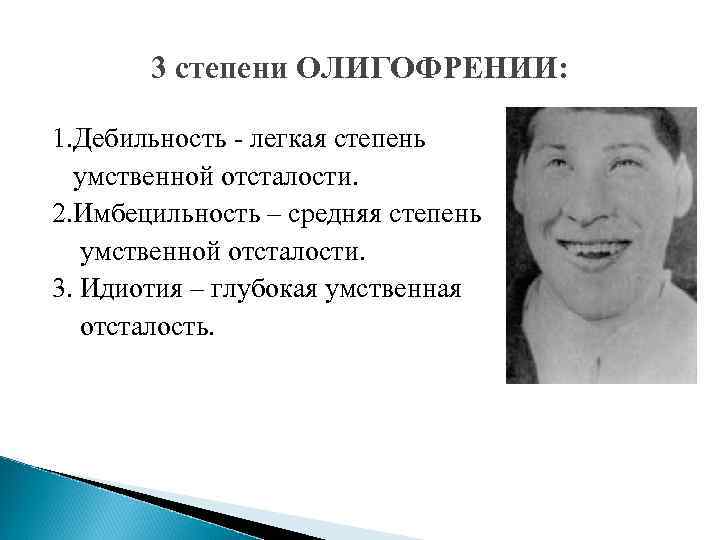 3 степени ОЛИГОФРЕНИИ:

1.Дебильность - легкая степень умственной отсталости.

2.Имбецильность – средняя степень умственной отсталости.

3. Идиотия – глубокая умственная отсталость.